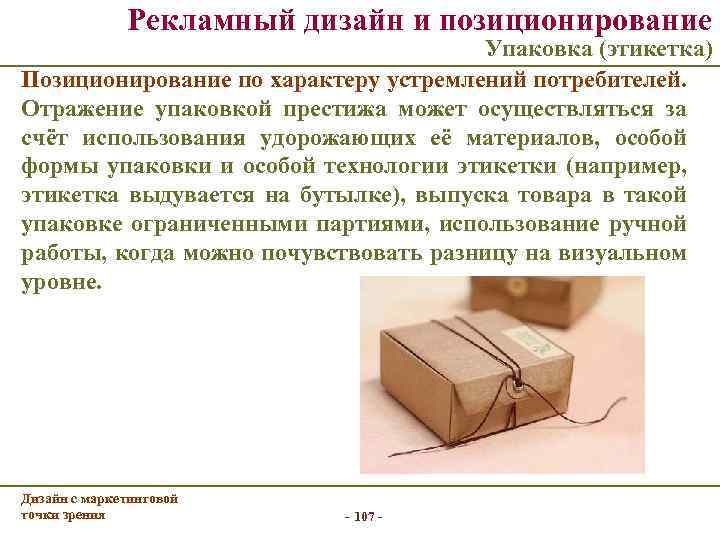 Рекламный дизайн и позиционирование
Упаковка (этикетка)

Позиционирование по характеру устремлений потребителей.
Отражение упаковкой престижа может осуществляться за счёт использования удорожающих её материалов, особой формы упаковки и особой технологии этикетки (например, этикетка выдувается на бутылке), выпуска товара в такой упаковке ограниченными партиями, использование ручной работы, когда можно почувствовать разницу на визуальном уровне.

Дизайн с маркетинговой точки зрения

- 107 -